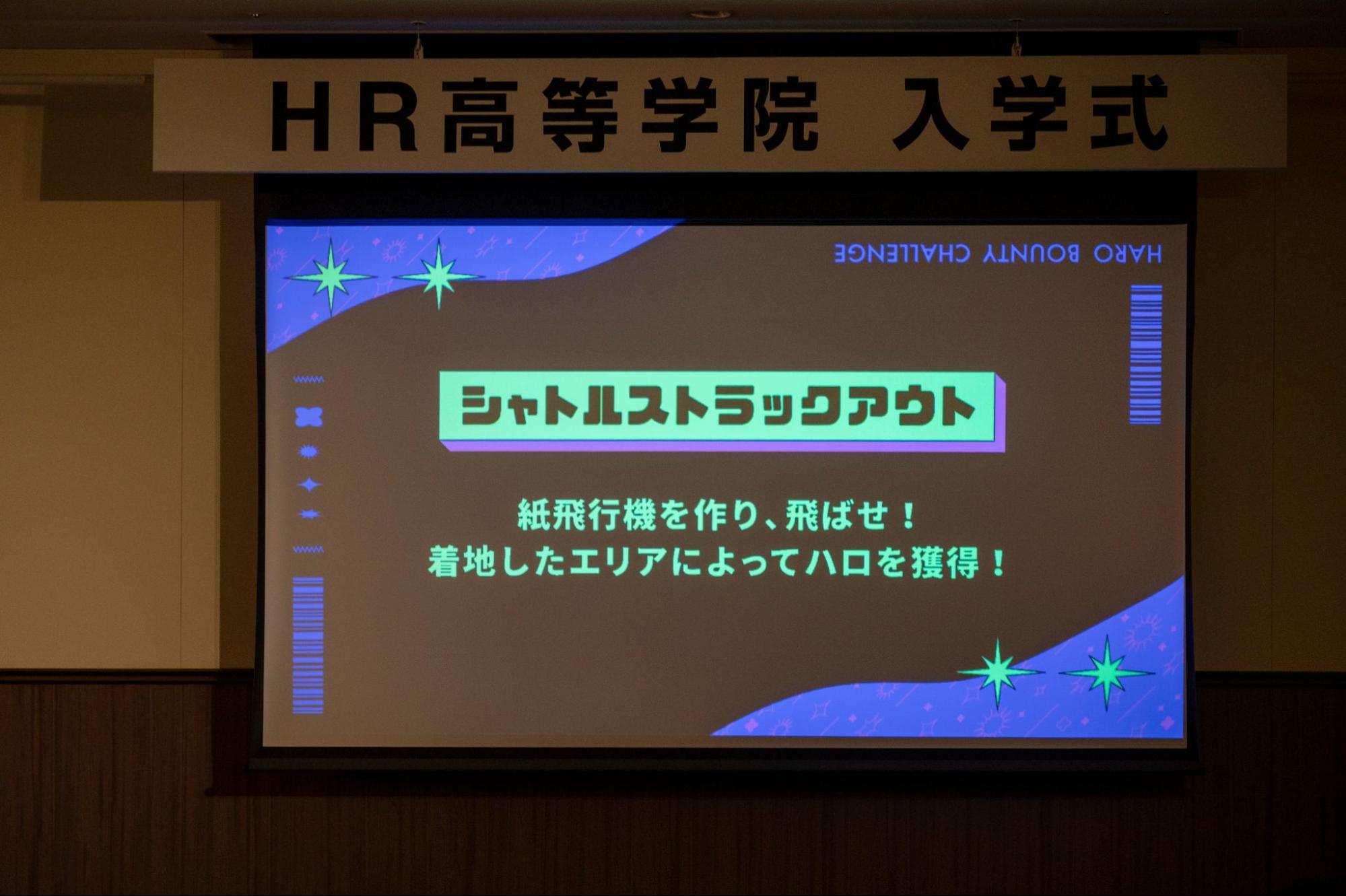 HR高等学院　入学式

HARO BOUNTY CHALLENGE

シャトルストラックアウト

紙飛行機を作り、飛ばせ！
着地したエリアによってハロを獲得！